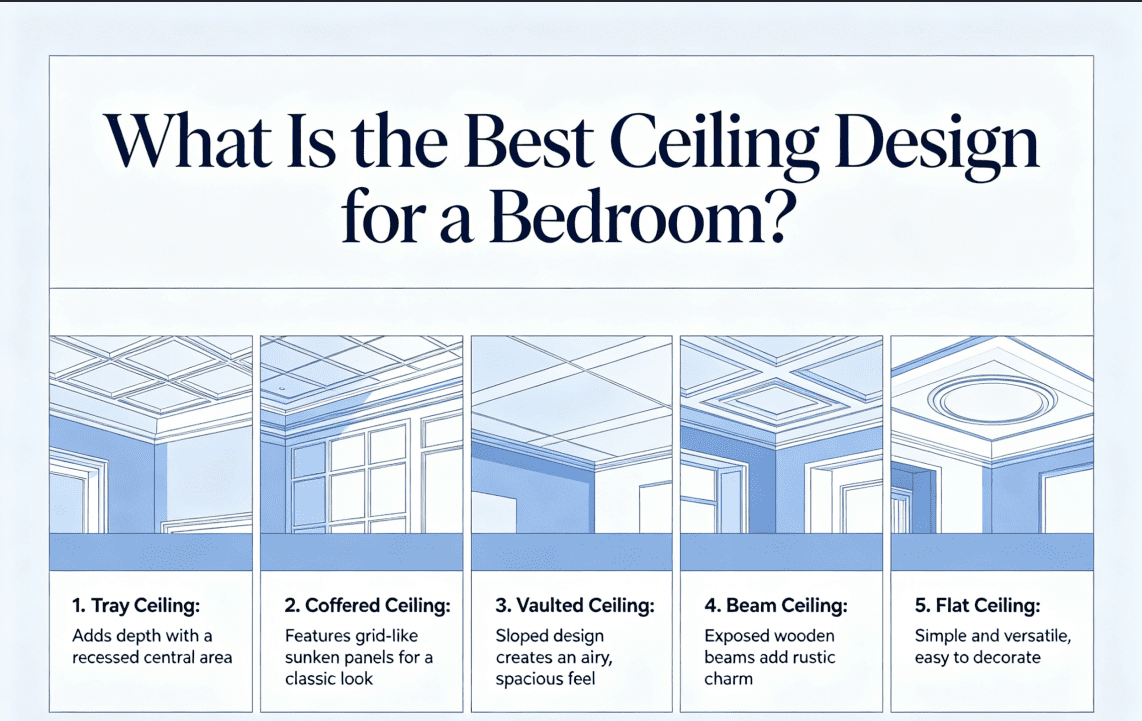 What Is the Best Ceiling Design for a Bedroom?

1. Tray Ceiling:
Adds depth with a recessed central area

2. Coffered Ceiling:
Features grid-like sunken panels for a classic look

3. Vaulted Ceiling:
Sloped design creates an airy, spacious feel

4. Beam Ceiling:
Exposed wooden beams add rustic charm

5. Flat Ceiling:
Simple and versatile, easy to decorate